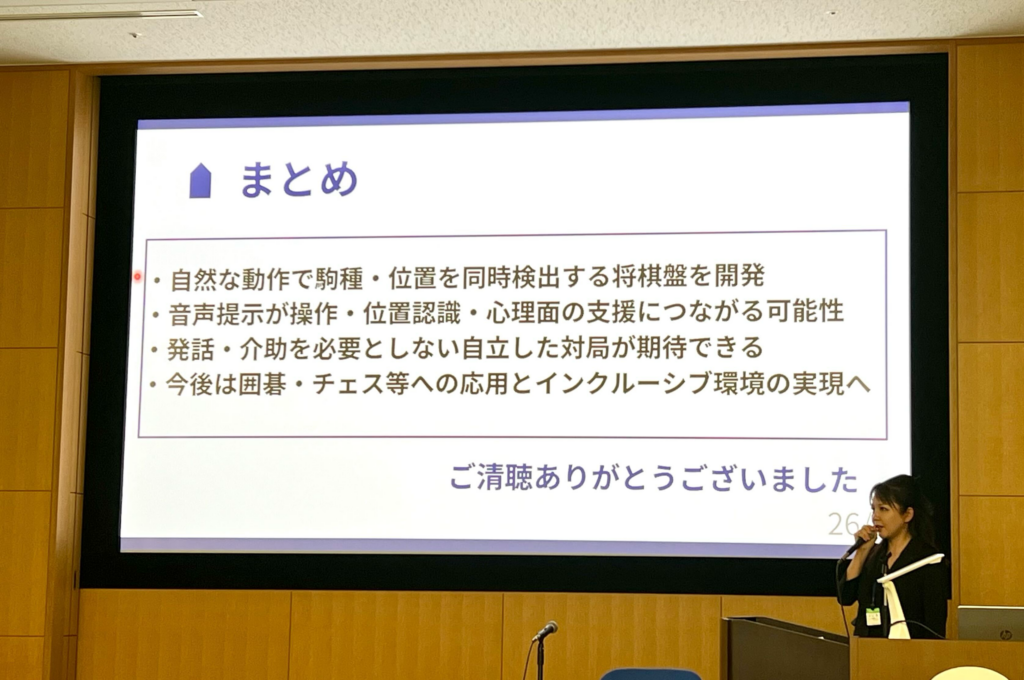 まとめ

・自然な動作で駒種・位置を同時検出する将棋盤を開発
・音声提示が操作・位置認識・心理面の支援につながる可能性
・発話・介助を必要としない自立した対局が期待できる
・今後は囲碁・チェス等への応用とインクルーシブ環境の実現へ

ご清聴ありがとうございました

26